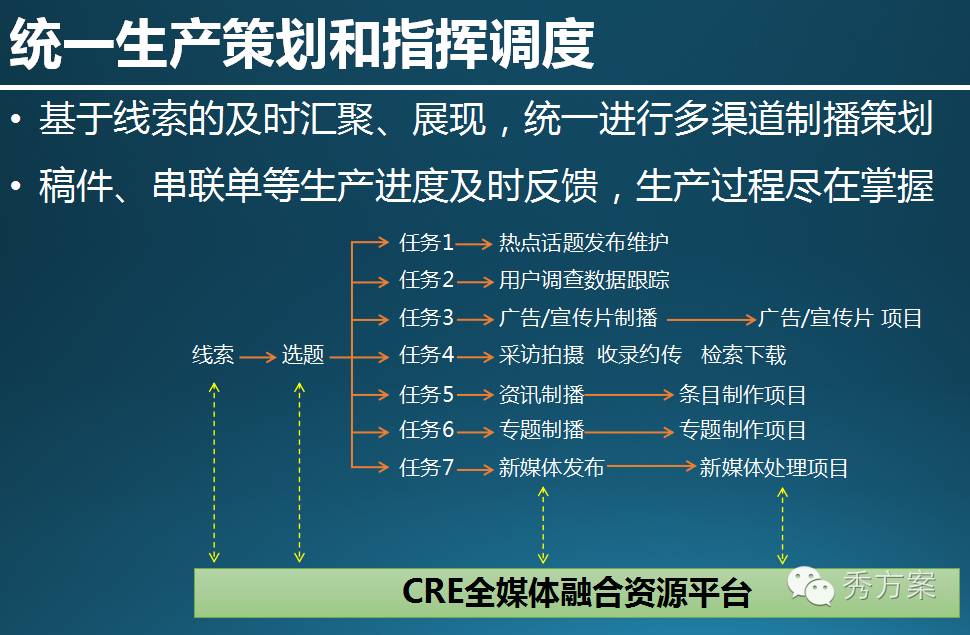 统一生产策划和指挥调度

• 基于线索的及时汇聚、展现，统一进行多渠道制播策划

• 稿件、串联单等生产进度及时反馈，生产过程尽在掌握

线索 选题

任务1 热点话题发布维护

任务2 用户调查数据跟踪

任务3 广告/宣传片制播 广告/宣传片 项目

任务4 采访拍摄 收录约传 检索下载

任务5 资讯制播 条目制作项目

任务6 专题制播 专题制作项目

任务7 新媒体发布 新媒体处理项目

CRE全媒体融合资源平台

秀方案